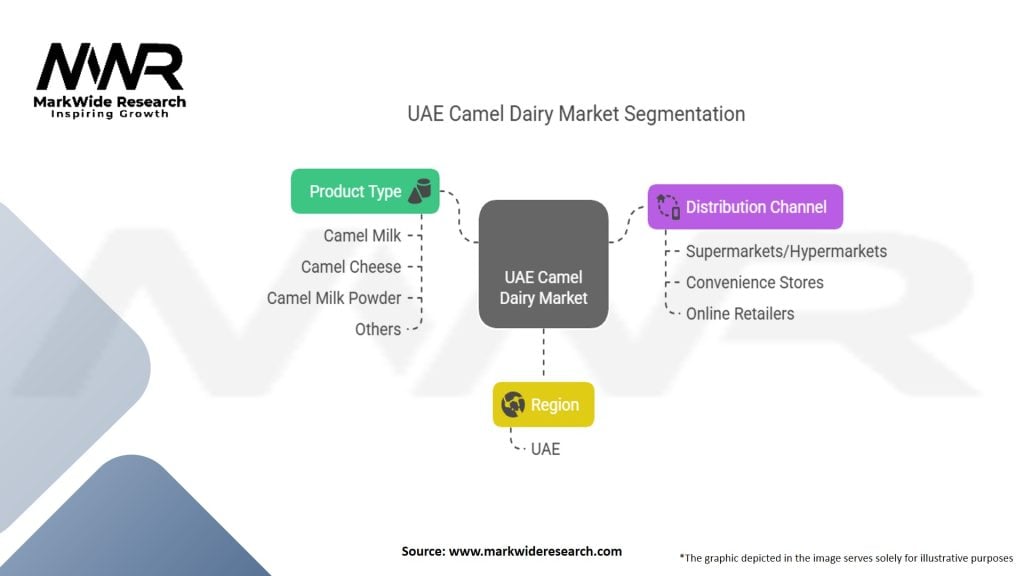 MWR
MarkWide Research
Inspiring Growth

UAE Camel Dairy Market Segmentation

Product Type
Camel Milk
Camel Cheese
Camel Milk Powder
Others

UAE Camel Dairy Market

Distribution Channel
Supermarkets/Hypermarkets
Convenience Stores
Online Retailers

Region
UAE

Source: www.markwideresearch.com

*The graphic depicted in the image serves solely for illustrative purposes